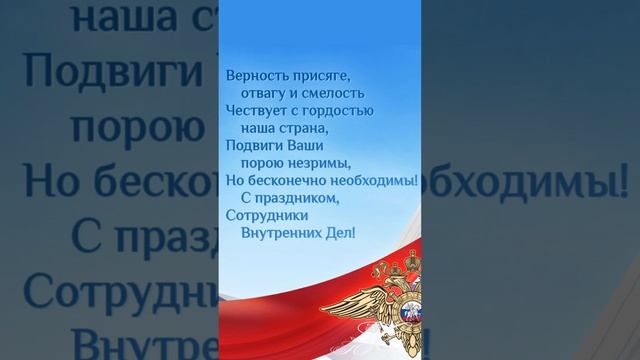 Верность присяге,
отвагу и смелость
Чествует с гордостью
наша страна,
Подвиги Ваши
порою незримы,
Но бесконечно необходимы!
С праздником,
Сотрудники
Внутренних Дел!